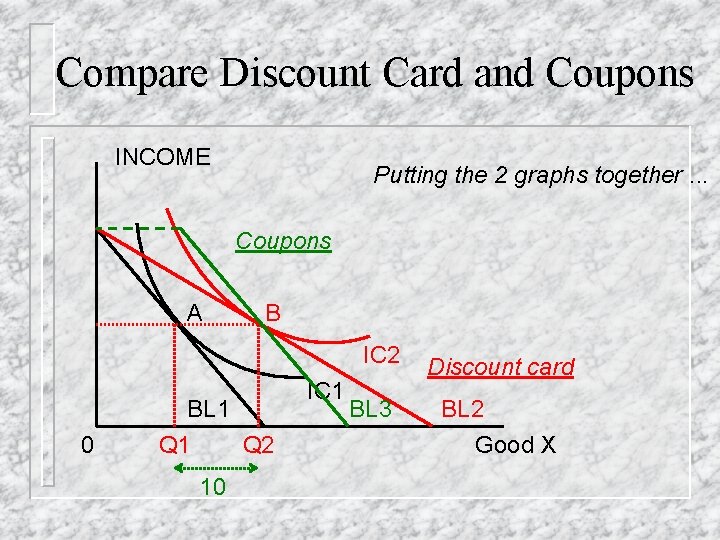 Compare Discount Card and Coupons

INCOME

Putting the 2 graphs together ...

Coupons

A

B

IC2

Discount card

IC1

BL1

BL3

BL2

0

Q1

Q2

Good X

10